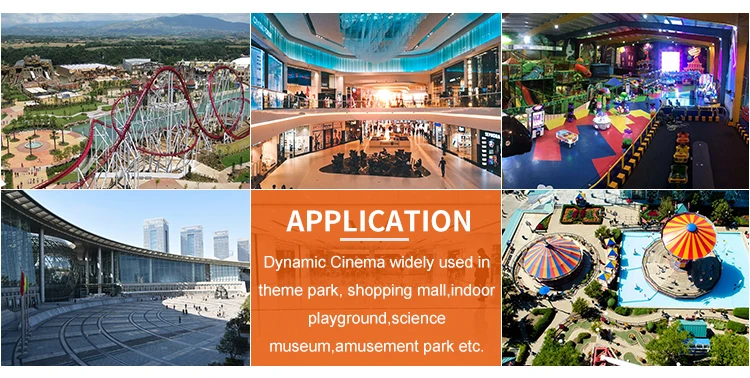 APPLICATION

Dynamic Cinema widely used in theme park, shopping mall,indoor playground,science museum,amusement park etc.